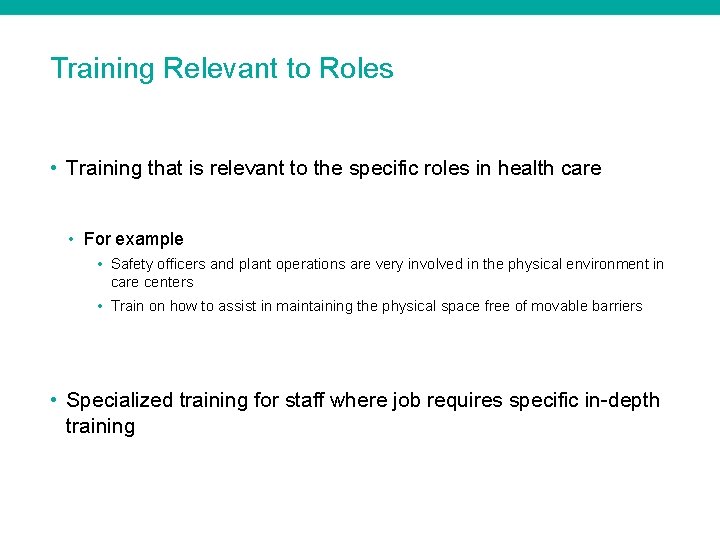 Training Relevant to Roles

• Training that is relevant to the specific roles in health care

• For example

• Safety officers and plant operations are very involved in the physical environment in care centers

• Train on how to assist in maintaining the physical space free of movable barriers

• Specialized training for staff where job requires specific in-depth training